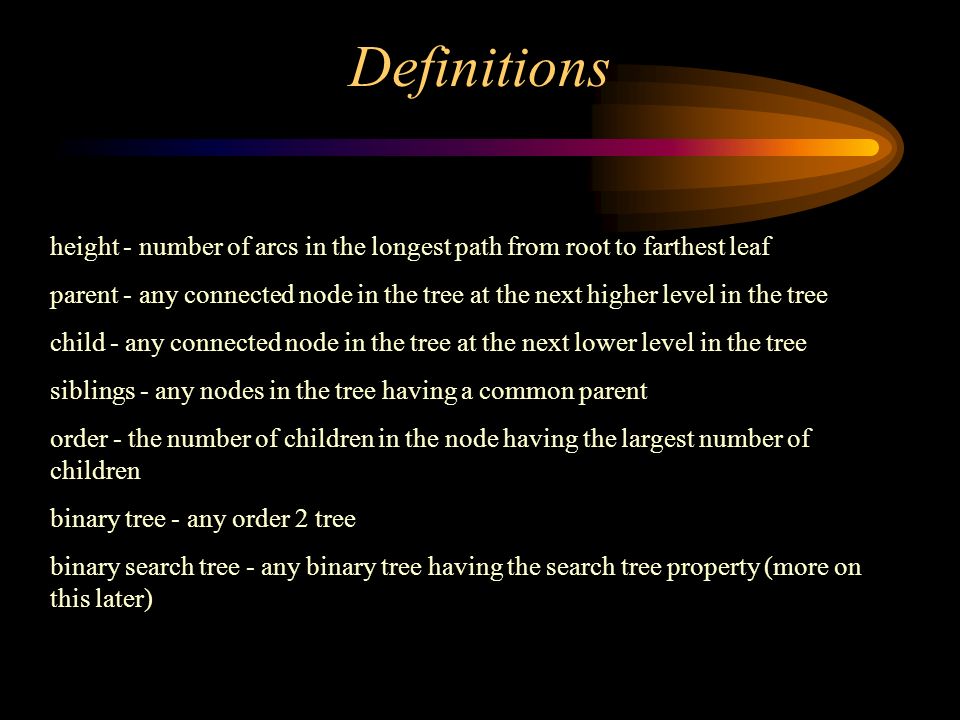 Definitions

height - number of arcs in the longest path from root to farthest leaf

parent - any connected node in the tree at the next higher level in the tree

child - any connected node in the tree at the next lower level in the tree

siblings - any nodes in the tree having a common parent

order - the number of children in the node having the largest number of children

binary tree - any order 2 tree

binary search tree - any binary tree having the search tree property (more on this later)